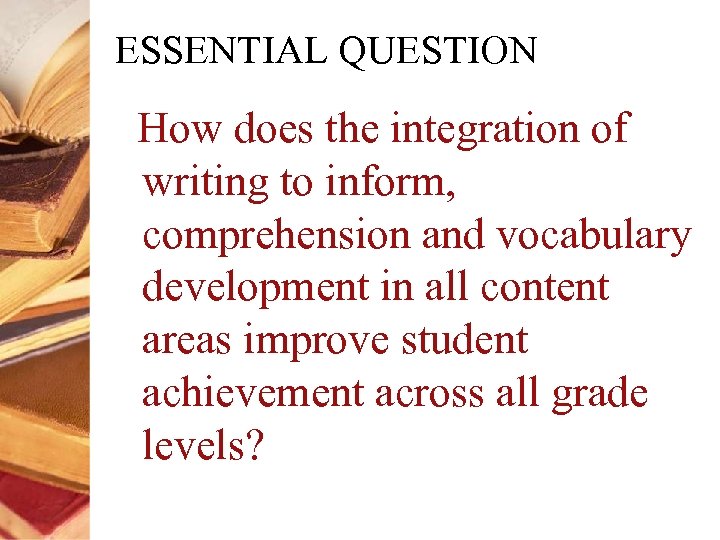 ESSENTIAL QUESTION

How does the integration of writing to inform, comprehension and vocabulary development in all content areas improve student achievement across all grade levels?